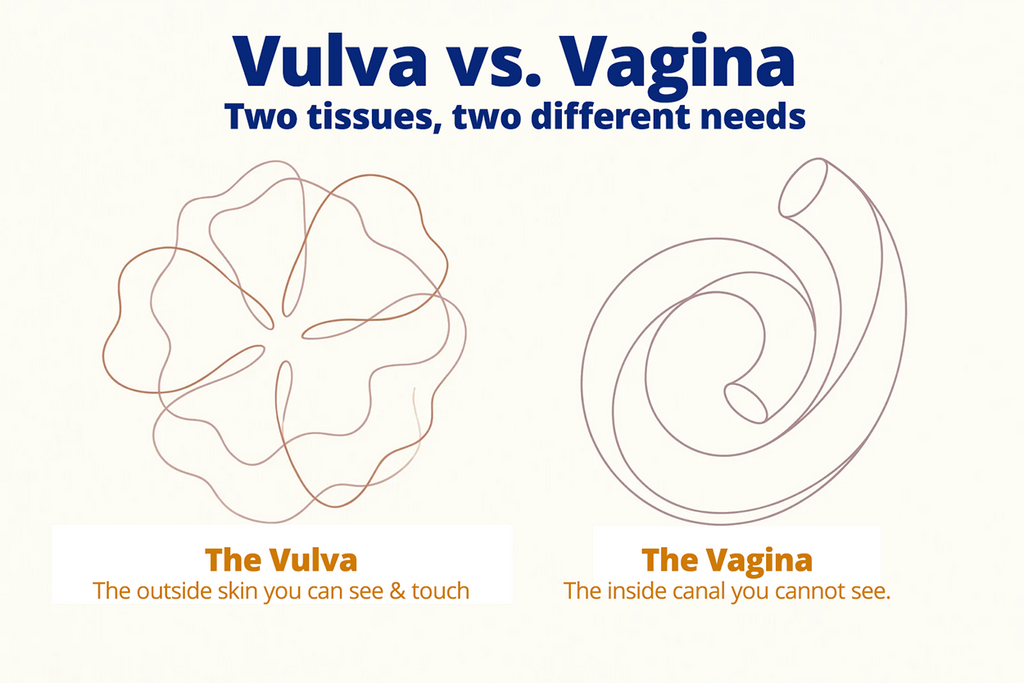 Vulva vs. Vagina
Two tissues, two different needs

The Vulva
The outside skin you can see & touch

The Vagina
The inside canal you cannot see.